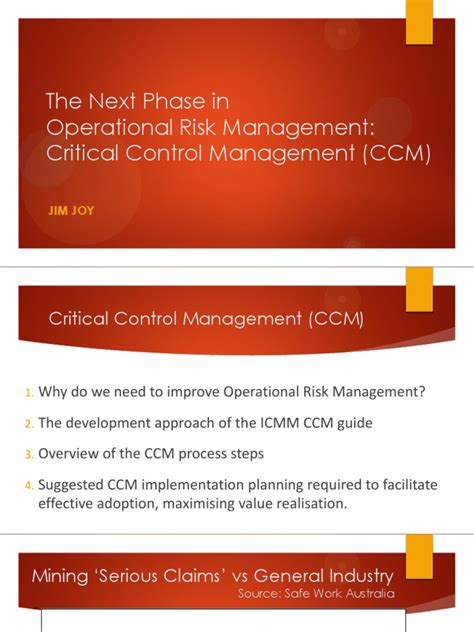 The Next Phase in Operational Risk Management: Critical Control Management (CCM)

JIM JOY

Critical Control Management (CCM)

1. Why do we need to improve Operational Risk Management?
2. The development approach of the ICMM CCM guide
3. Overview of the CCM process steps
4. Suggested CCM implementation planning required to facilitate effective adoption, maximising value realisation.

Mining 'Serious Claims' vs General Industry
Source: Safe Work Australia